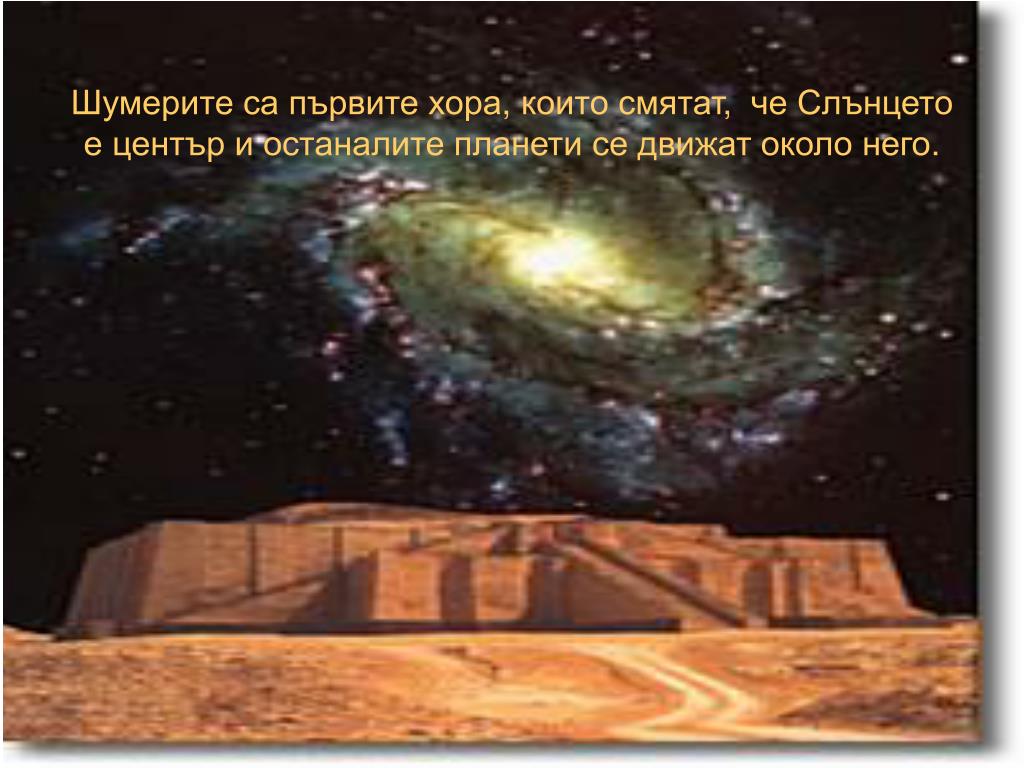 Шумерите са първите хора, които смятат,  че Слънцето е център и останалите планети се движат около него.